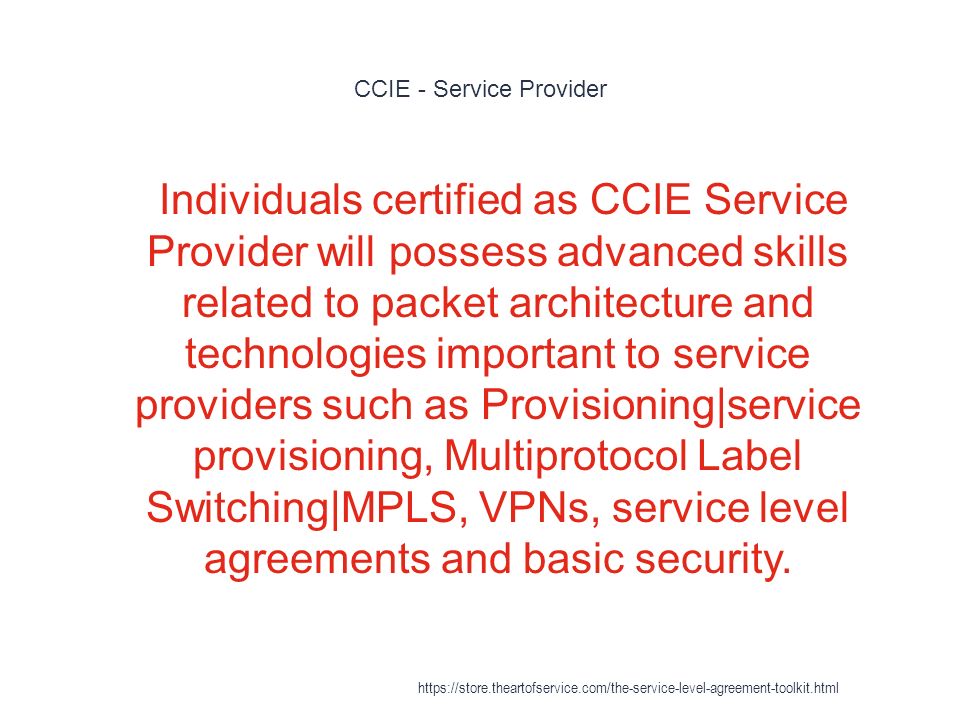 CCIE - Service Provider

Individuals certified as CCIE Service Provider will possess advanced skills related to packet architecture and technologies important to service providers such as Provisioning|service provisioning, Multiprotocol Label Switching|MPLS, VPNs, service level agreements and basic security.

https://store.theartofservice.com/the-service-level-agreement-toolkit.html